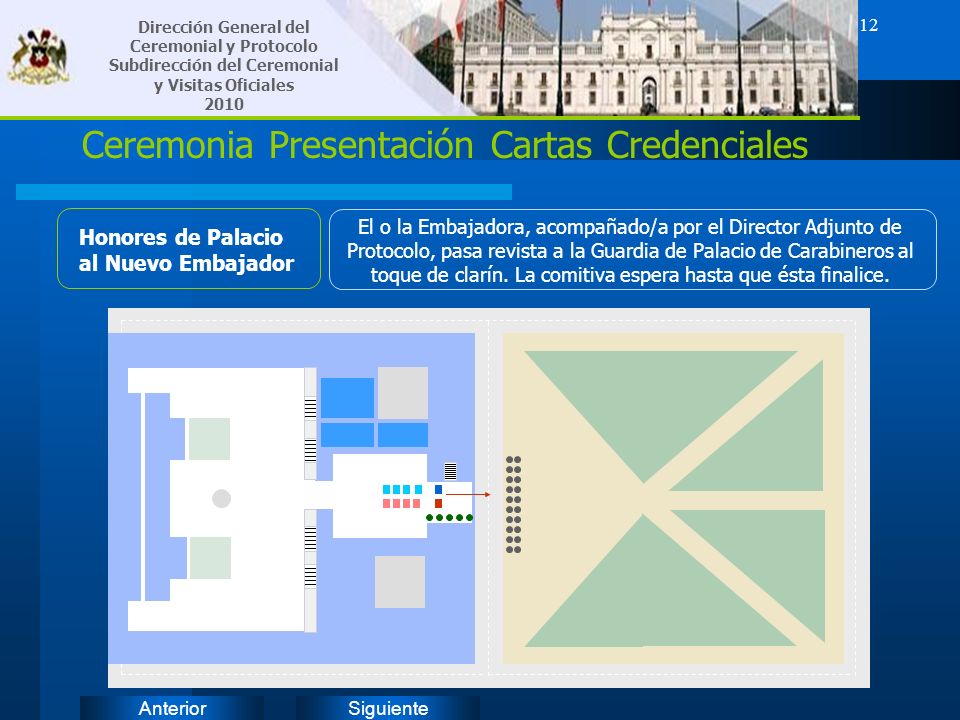 Dirección General del Ceremonial y Protocolo Subdirección del Ceremonial y Visitas Oficiales 2010

12

Ceremonia Presentación Cartas Credenciales

Honores de Palacio al Nuevo Embajador

El o la Embajadora, acompañado/a por el Director Adjunto de Protocolo, pasa revista a la Guardia de Palacio de Carabineros al toque de clarín. La comitiva espera hasta que ésta finalice.

Anterior

Siguiente